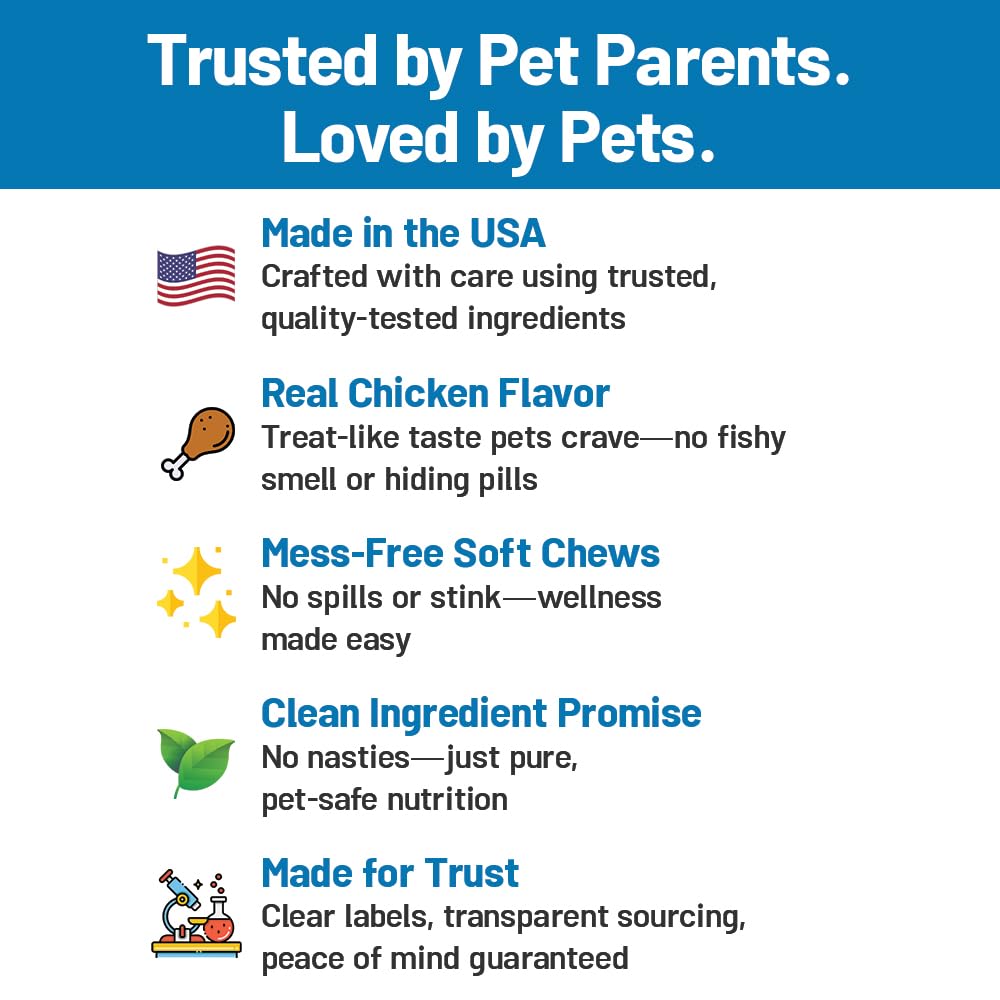 Trusted by Pet Parents.
Loved by Pets.

Made in the USA
Crafted with care using trusted, quality-tested ingredients

Real Chicken Flavor
Treat-like taste pets crave—no fishy smell or hiding pills

Mess-Free Soft Chews
No spills or stink—wellness made easy

Clean Ingredient Promise
No nasties—just pure, pet-safe nutrition

Made for Trust
Clear labels, transparent sourcing, peace of mind guaranteed